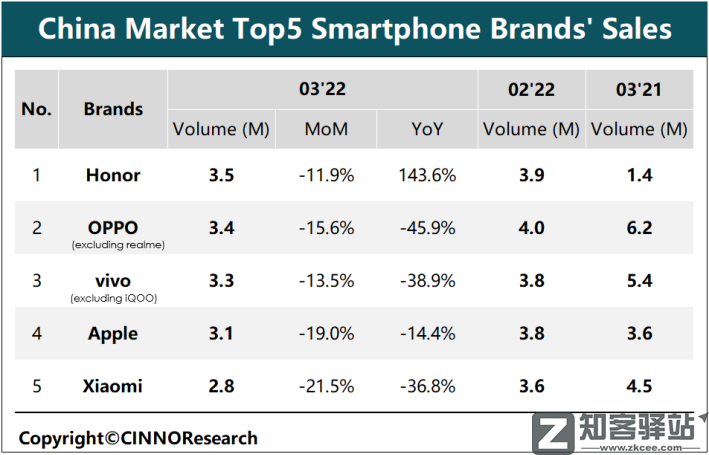 China Market Top5 Smartphone Brands' Sales

| No. | Brands | 03'22 Volume (M) | 03'22 MoM | 03'22 YoY | 02'22 Volume (M) | 03'21 Volume (M) |
|---|---|---|---|---|---|---|
| 1 | Honor | 3.5 | -11.9% | 143.6% | 3.9 | 1.4 |
| 2 | OPPO (excluding realme) | 3.4 | -15.6% | -45.9% | 4.0 | 6.2 |
| 3 | vivo (excluding iQOO) | 3.3 | -13.5% | -38.9% | 3.8 | 5.4 |
| 4 | Apple | 3.1 | -19.0% | -14.4% | 3.8 | 3.6 |
| 5 | Xiaomi | 2.8 | -21.5% | -36.8% | 3.6 | 4.5 |

Copyright©CINNOResearch

Z 知客驿站 www.zkcee.com